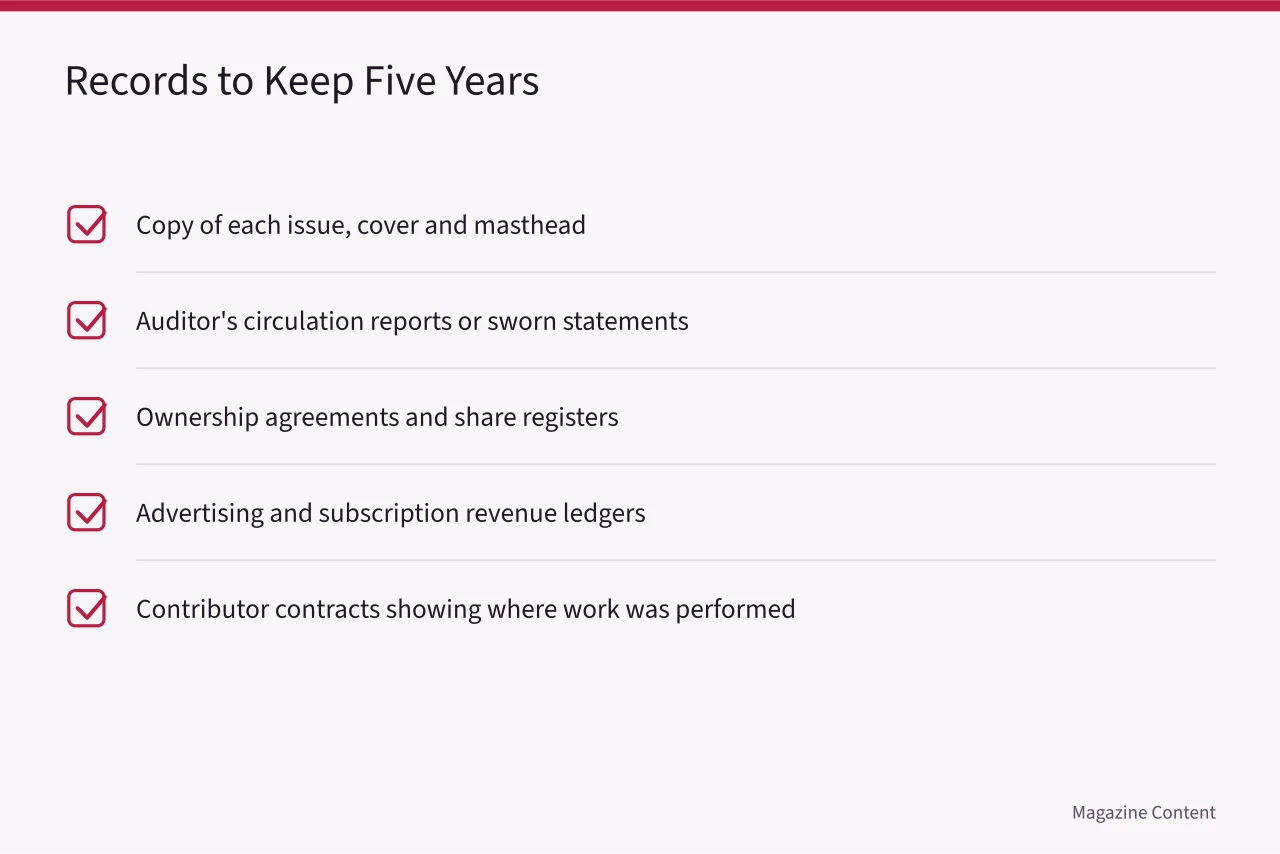 Records to Keep Five Years

Copy of each issue, cover and masthead

Auditor's circulation reports or sworn statements

Ownership agreements and share registers

Advertising and subscription revenue ledgers

Contributor contracts showing where work was performed

Magazine Content